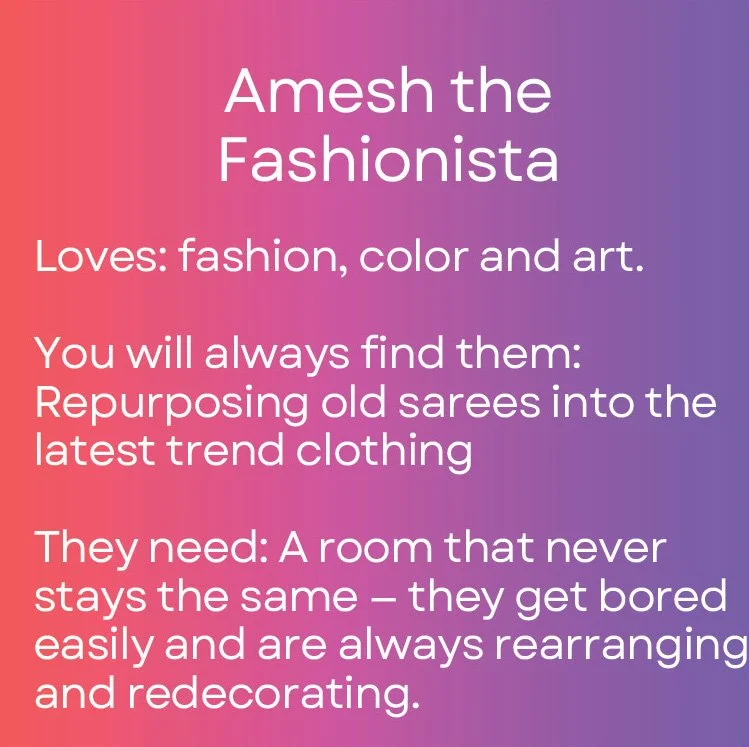 Amesh the Fashionista

Loves: fashion, color and art.

You will always find them: Repurposing old sarees into the latest trend clothing

They need: A room that never stays the same – they get bored easily and are always rearranging and redecorating.